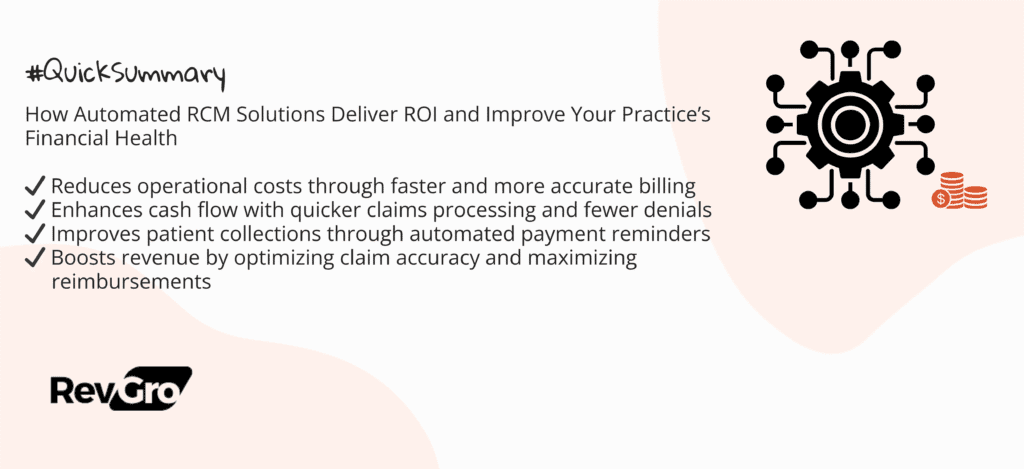 #QuickSummary

How Automated RCM Solutions Deliver ROI and Improve Your Practice's Financial Health

✓ Reduces operational costs through faster and more accurate billing
✓ Enhances cash flow with quicker claims processing and fewer denials
✓ Improves patient collections through automated payment reminders
✓ Boosts revenue by optimizing claim accuracy and maximizing reimbursements

$

RevGro